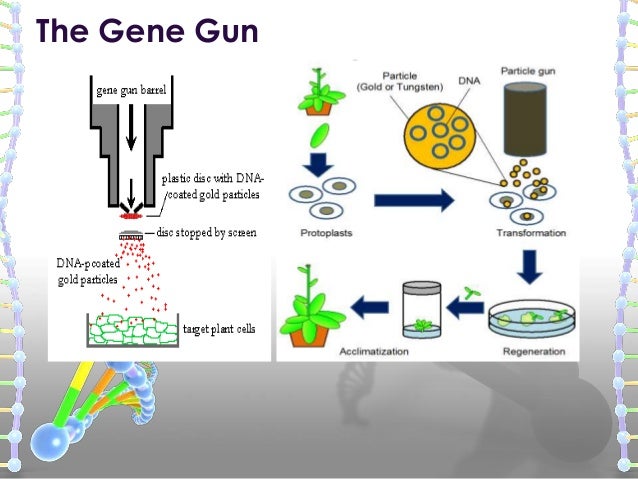 The Gene Gun

gene gun barrel

plastic disc with DNA-coated gold particles

disc stopped by screen

DNA-pcoated gold particles

target plant cells

Particle (Gold or Tungsten)

DNA

Particle gun

Protoplasts

Transformation

Regeneration

Acclimatization